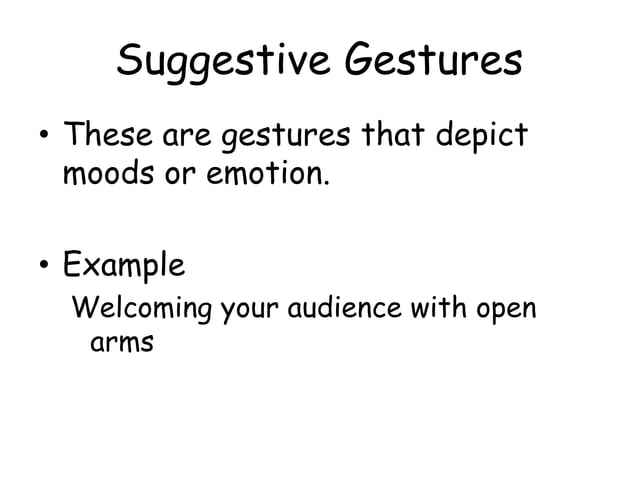 Suggestive Gestures

• These are gestures that depict moods or emotion.

• Example

Welcoming your audience with open arms